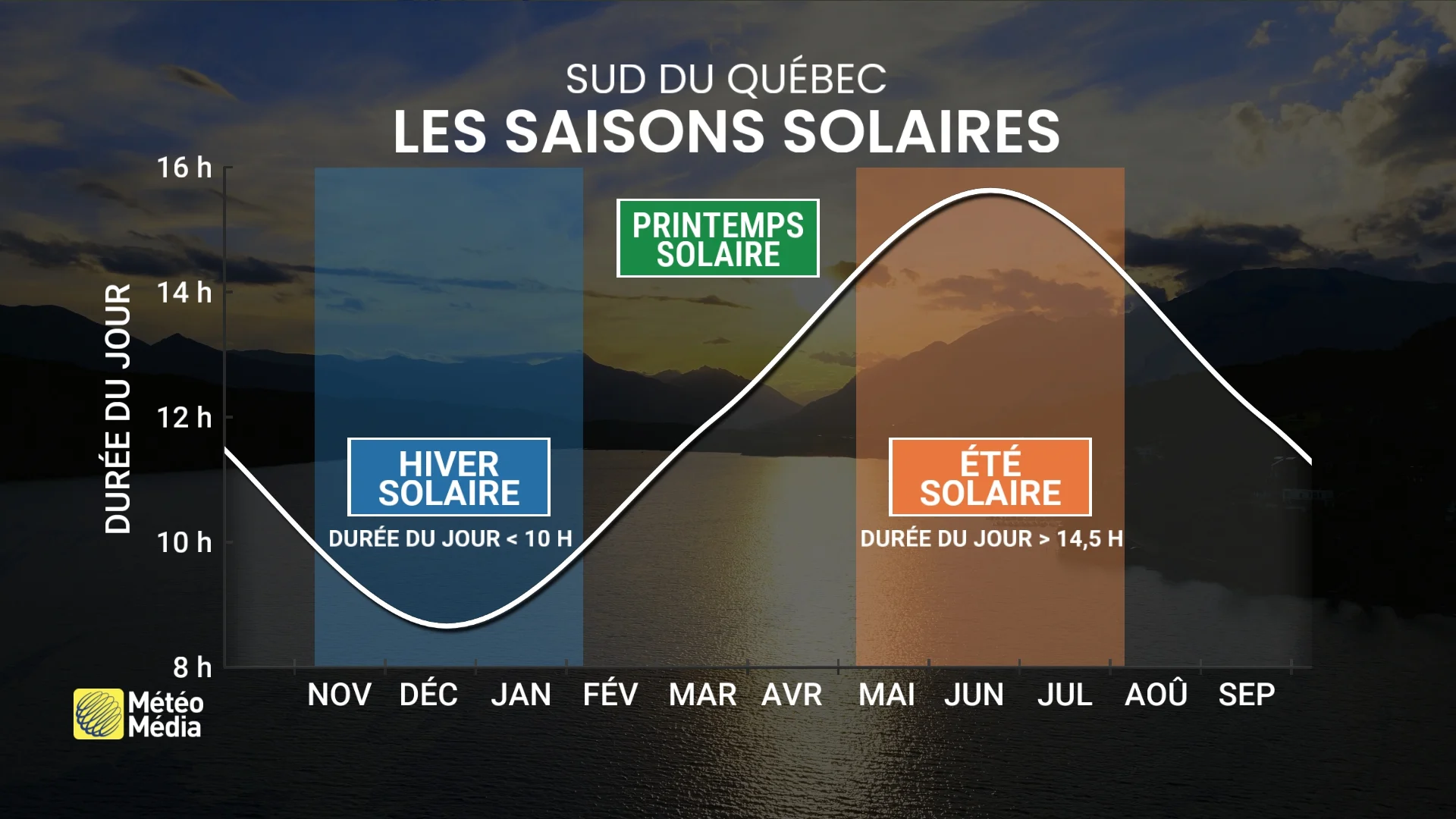 SUD DU QUÉBEC
LES SAISONS SOLAIRES

DURÉE DU JOUR

16 h
14 h
12 h
10 h
8 h

PRINTEMPS SOLAIRE

HIVER SOLAIRE
DURÉE DU JOUR < 10 H

ÉTÉ SOLAIRE
DURÉE DU JOUR > 14,5 H

NOV DÉC JAN FÉV MAR AVR MAI JUN JUL AOÛ SEP

Météo Média